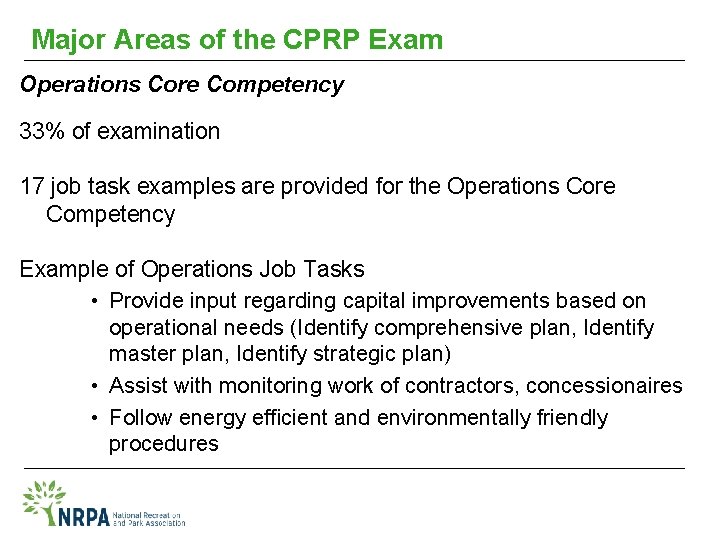 Major Areas of the CPRP Exam

Operations Core Competency

33% of examination

17 job task examples are provided for the Operations Core Competency

Example of Operations Job Tasks

• Provide input regarding capital improvements based on operational needs (Identify comprehensive plan, Identify master plan, Identify strategic plan)
• Assist with monitoring work of contractors, concessionaires
• Follow energy efficient and environmentally friendly procedures

NRPA National Recreation and Park Association